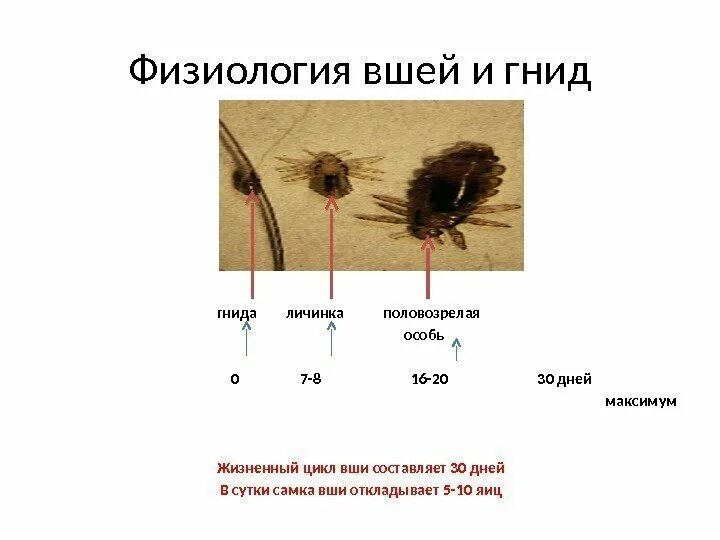 Физиология вшей и гнид

гнида личинка половозрелая особь

0 7-8 16-20 30 дней максимум

Жизненный цикл вши составляет 30 дней
В сутки самка вши откладывает 5-10 яиц